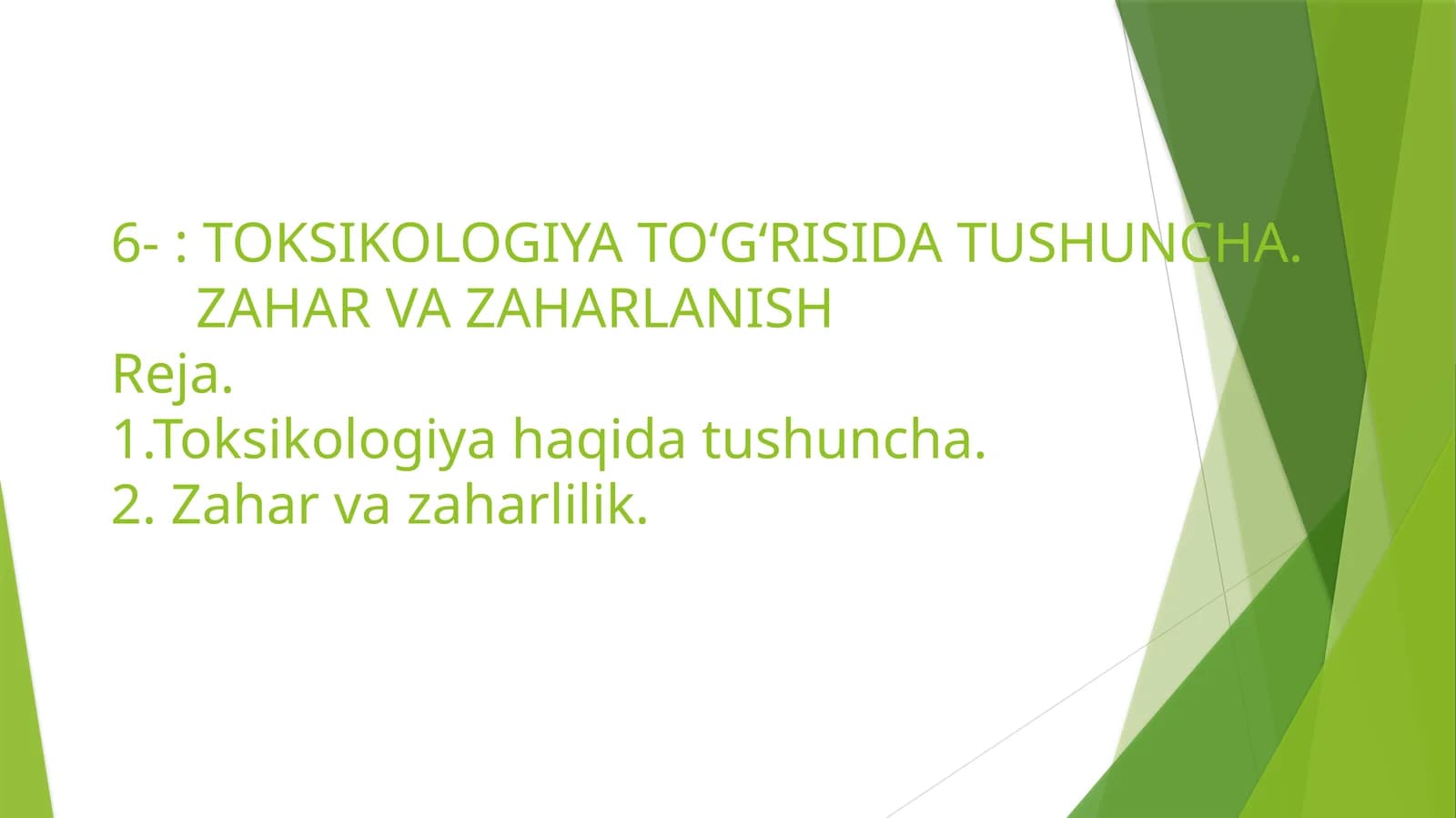 6- : TOKSIKOLOGIYA TO‘G‘RISIDA TUSHUNCHA. ZAHAR VA ZAHARLANISH
Reja.
1.Toksikologiya haqida tushuncha.
2. Zahar va zaharlilik.